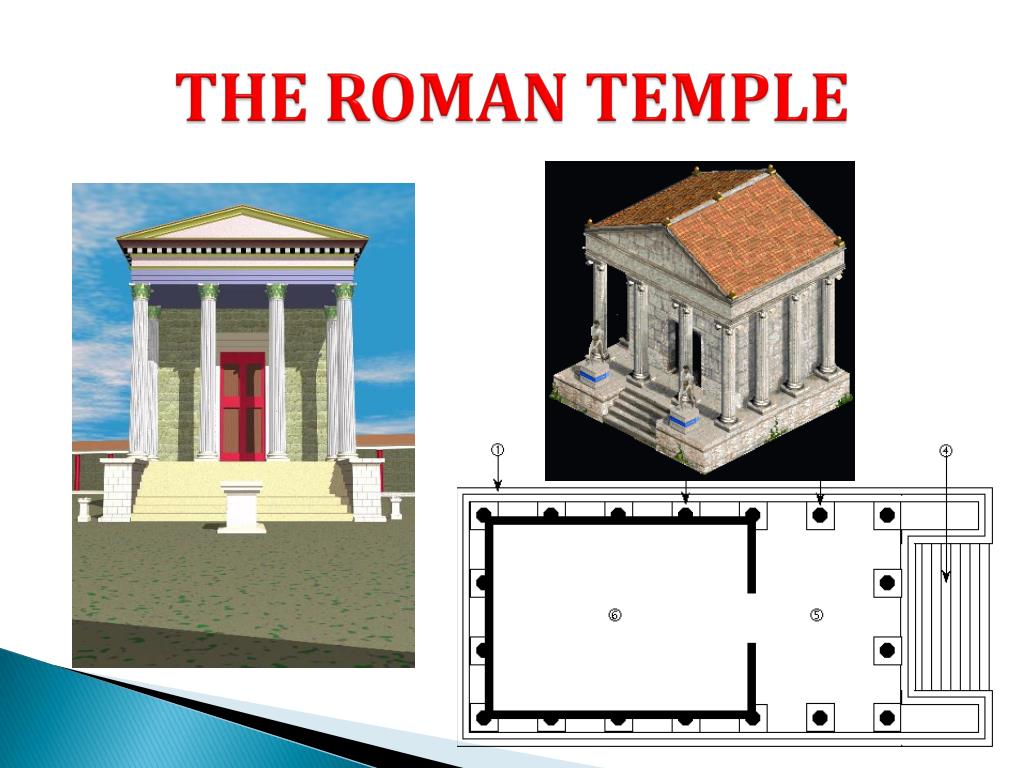 THE ROMAN TEMPLE

①

④

⑥

⑤